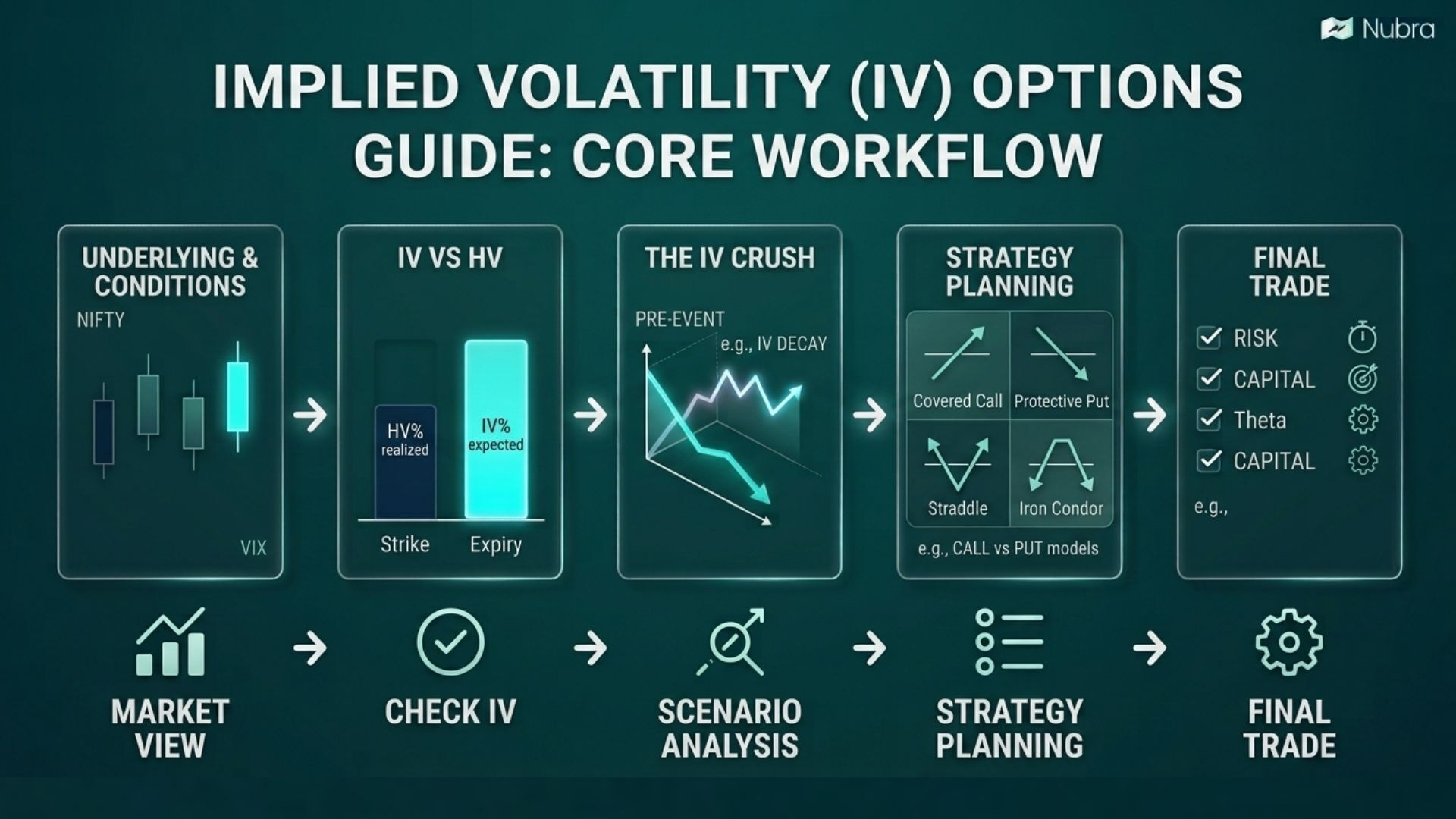 Nubra

IMPLIED VOLATILITY (IV) OPTIONS GUIDE: CORE WORKFLOW

UNDERLYING & CONDITIONS
NIFTY
VIX

IV VS HV
HV% realized
IV% expected
Strike
Expiry

THE IV CRUSH
PRE-EVENT
e.g., IV DECAY

STRATEGY PLANNING
Covered Call
Protective Put
Straddle
Iron Condor
e.g., CALL vs PUT models

FINAL TRADE
RISK
CAPITAL
Theta
CAPITAL
e.g.,

MARKET VIEW
CHECK IV
SCENARIO ANALYSIS
STRATEGY PLANNING
FINAL TRADE